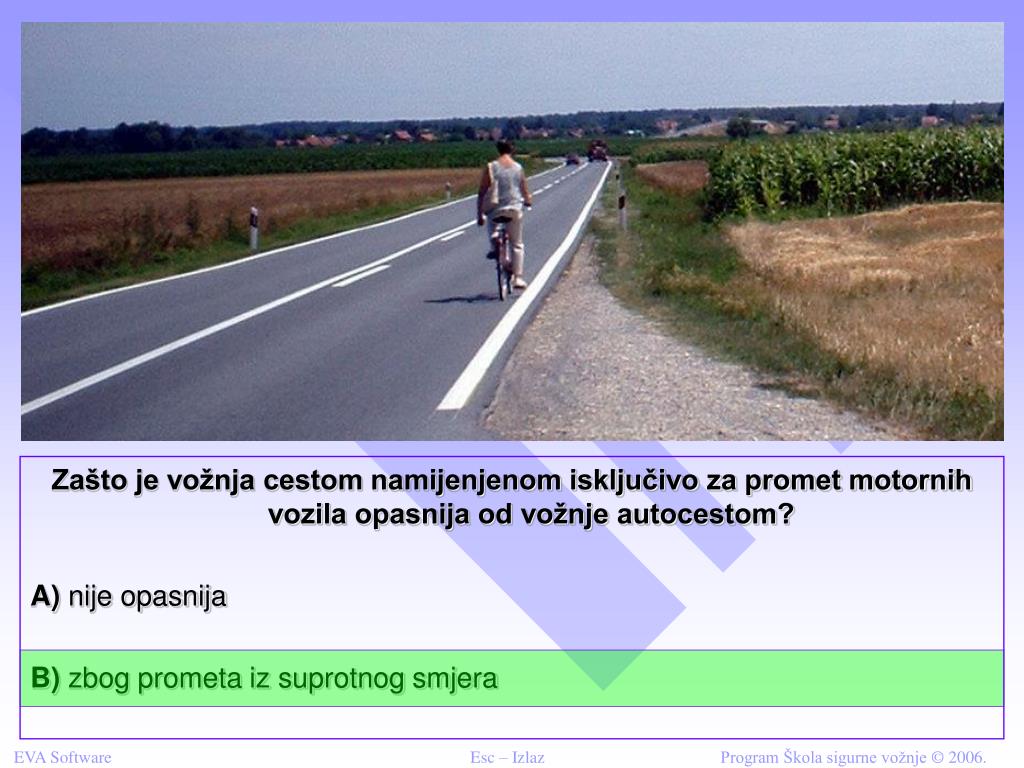 Zašto je vožnja cestom namijenjenom isključivo za promet motornih vozila opasnija od vožnje autocestom?

A) nije opasnija

B) zbog prometa iz suprotnog smjera

EVA Software

Esc – Izlaz

Program Škola sigurne vožnje © 2006.